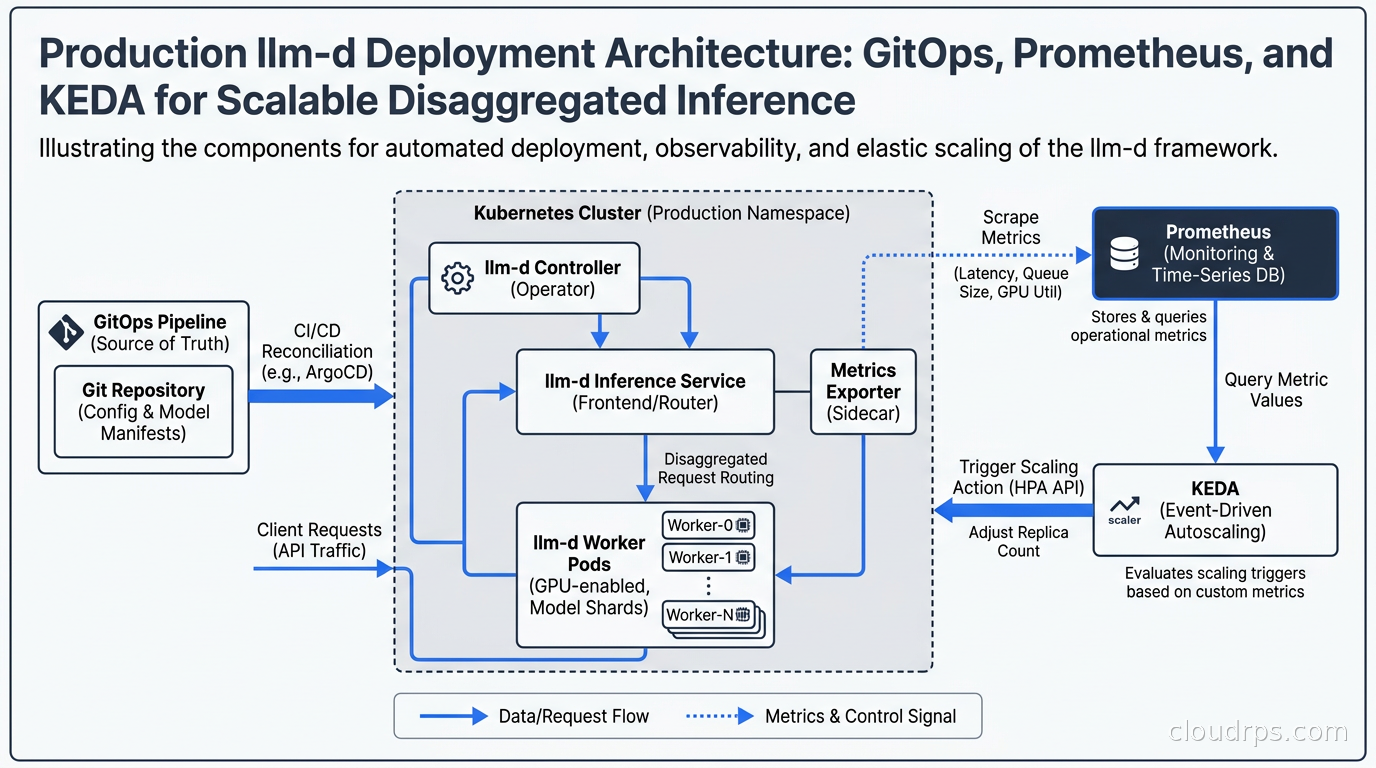 Production llm-d Deployment Architecture: GitOps, Prometheus, and KEDA for Scalable Disaggregated Inference

Illustrating the components for automated deployment, observability, and elastic scaling of the llm-d framework.

GitOps Pipeline (Source of Truth)

Git Repository (Config & Model Manifests)

CI/CD Reconciliation (e.g., ArgoCD)

Client Requests (API Traffic)

Kubernetes Cluster (Production Namespace)

llm-d Controller (Operator)

llm-d Inference Service (Frontend/Router)

Metrics Exporter (Sidecar)

Disaggregated Request Routing

llm-d Worker Pods (GPU-enabled, Model Shards)

Worker-0

Worker-1

⋮

Worker-N

Scrape Metrics

(Latency, Queue Size, GPU Util)

Prometheus (Monitoring & Time-Series DB)

Stores & queries operational metrics

Query Metric Values

Trigger Scaling Action (HPA API)

Adjust Replica Count

scaler

KEDA (Event-Driven Autoscaling)

Evaluates scaling triggers based on custom metrics

Data/Request Flow

Metrics & Control Signal

cloudrps.com